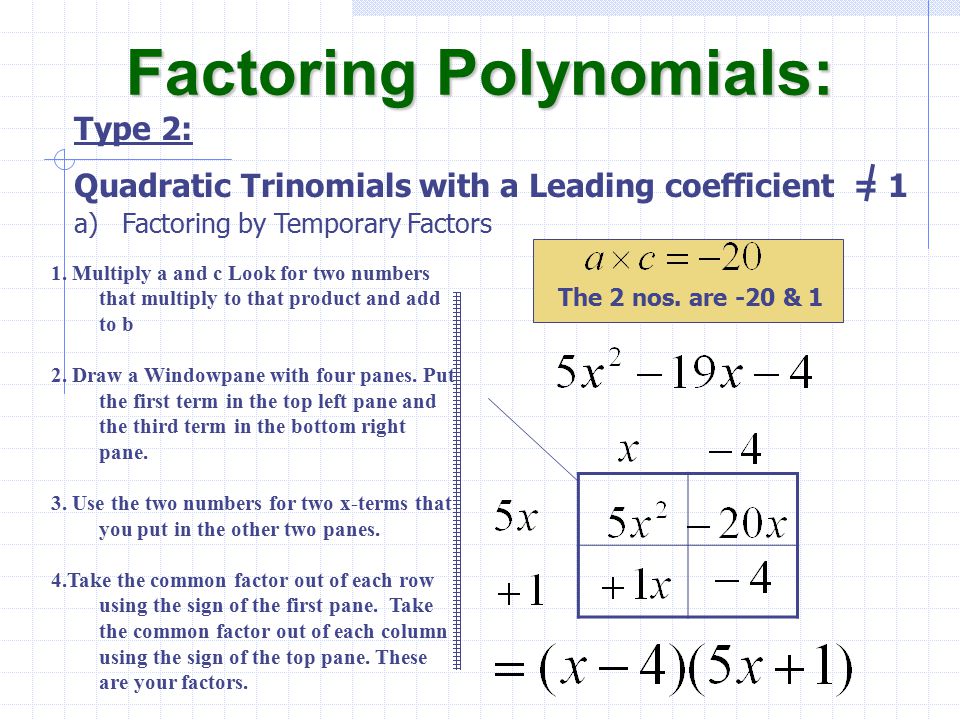 Factoring Polynomials:

Type 2:

Quadratic Trinomials with a Leading coefficient $\neq$ 1

a) Factoring by Temporary Factors

1. Multiply a and c Look for two numbers that multiply to that product and add to b

2. Draw a Windowpane with four panes. Put the first term in the top left pane and the third term in the bottom right pane.

3. Use the two numbers for two x-terms that you put in the other two panes.

4.Take the common factor out of each row using the sign of the first pane. Take the common factor out of each column using the sign of the top pane. These are your factors.

$a \times c = -20$

The 2 nos. are -20 & 1

$5x^2 - 19x - 4$

| | $x$ | $-4$ |
|---|---|---|
| $5x$ | $5x^2$ | $-20x$ |
| $+1$ | $+1x$ | $-4$ |

$= (x-4)(5x+1)$